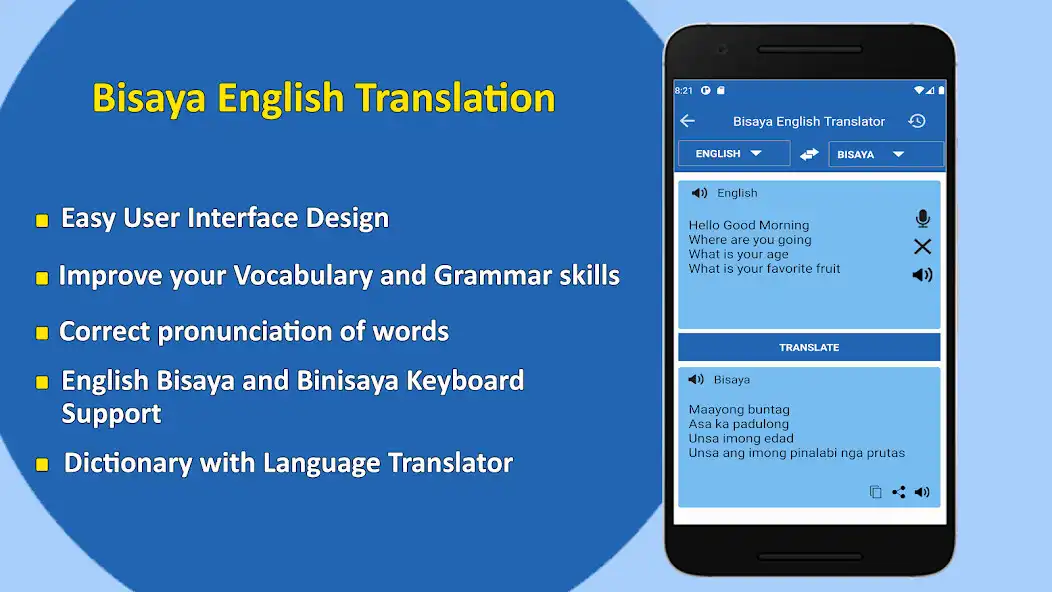 Bisaya English Translation

Easy User Interface Design

Improve your Vocabulary and Grammar skills

Correct pronunciation of words

English Bisaya and Binisaya Keyboard Support

Dictionary with Language Translator

8:21

Bisaya English Translator

ENGLISH

BISAYA

English

Hello Good Morning
Where are you going
What is your age
What is your favorite fruit

TRANSLATE

Bisaya

Maayong buntag
Asa ka padulong
Unsa imong edad
Unsa ang imong pinalabi nga prutas